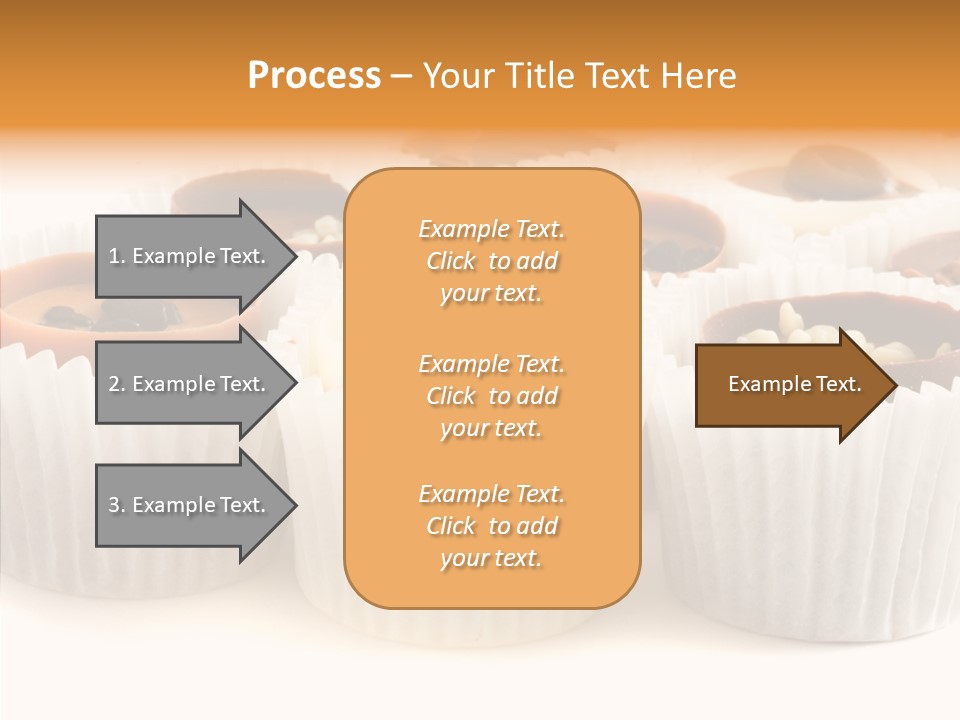 Process – Your Title Text Here

1. Example Text.

2. Example Text.

3. Example Text.

Example Text. Click to add your text.

Example Text. Click to add your text.

Example Text. Click to add your text.

Example Text.